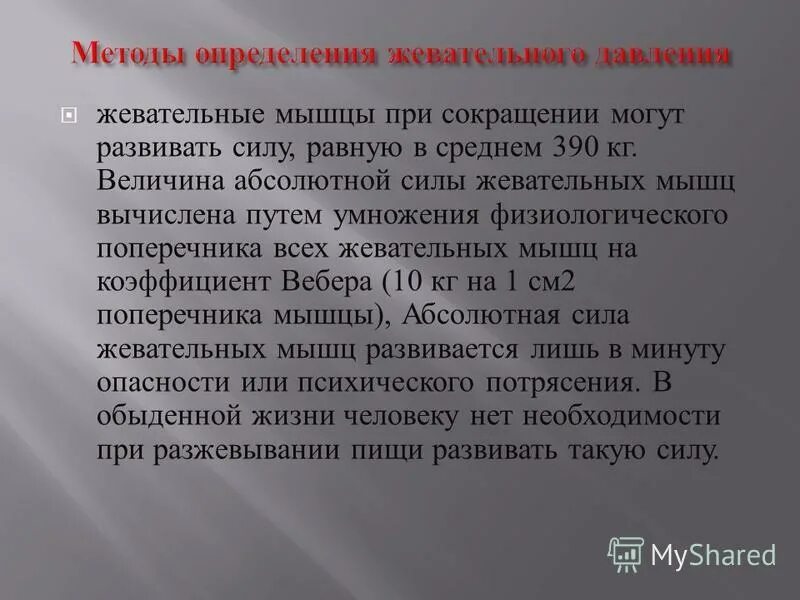 Методы определения жевательного давления

жевательные мышцы при сокращении могут развивать силу, равную в среднем 390 кг. Величина абсолютной силы жевательных мышц вычислена путем умножения физиологического поперечника всех жевательных мышц на коэффициент Вебера (10 кг на 1 см2 поперечника мышцы), Абсолютная сила жевательных мышц развивается лишь в минуту опасности или психического потрясения. В обыденной жизни человеку нет необходимости при разжевывании пищи развивать такую силу.

MyShared